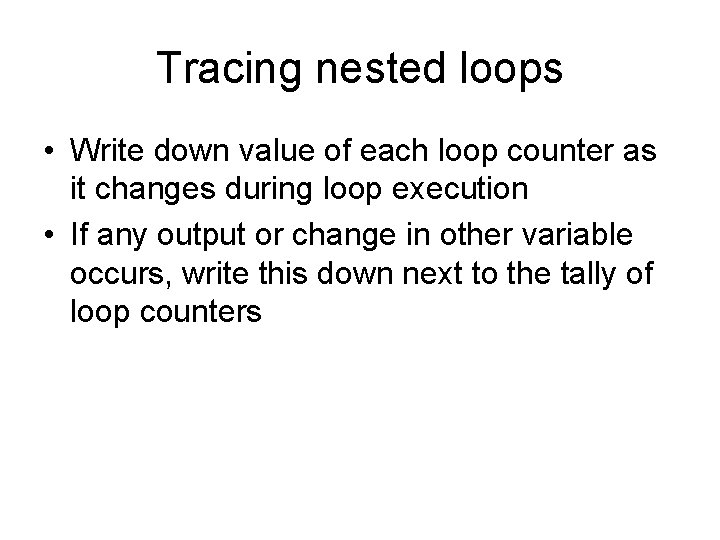 Tracing nested loops

• Write down value of each loop counter as it changes during loop execution

• If any output or change in other variable occurs, write this down next to the tally of loop counters